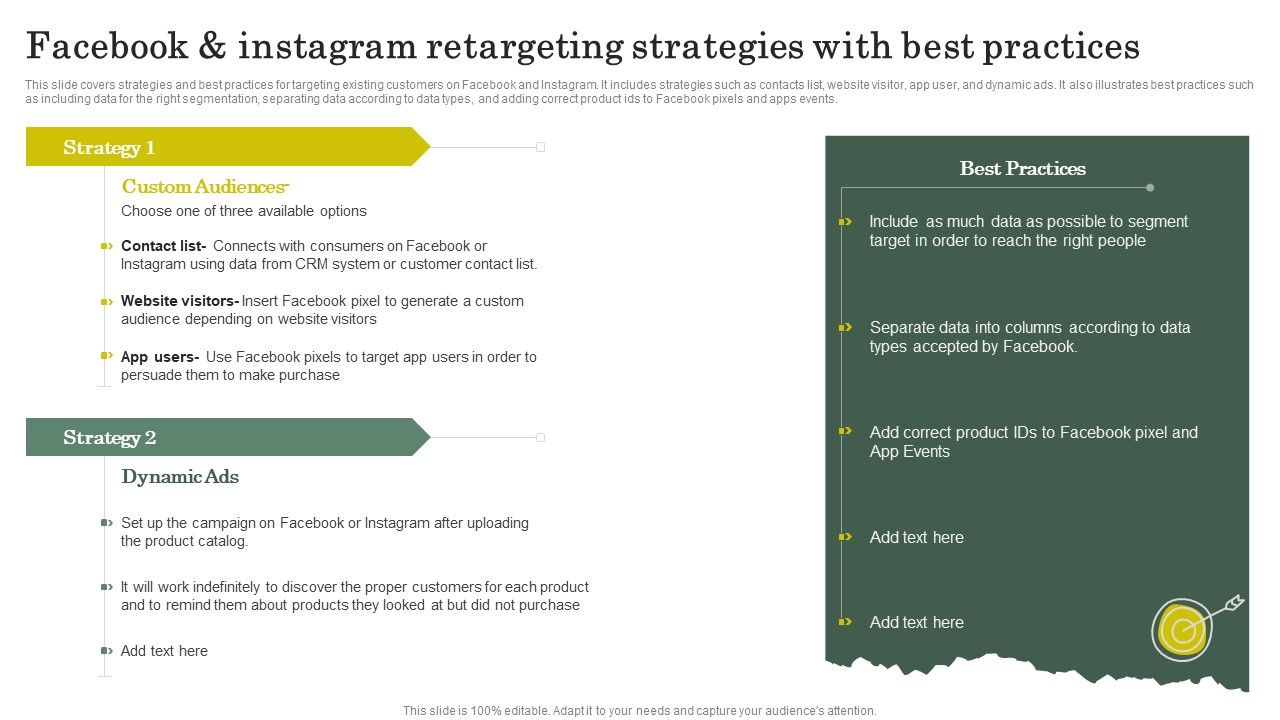 Facebook & instagram retargeting strategies with best practices

This slide covers strategies and best practices for targeting existing customers on Facebook and Instagram. It includes strategies such as contacts list, website visitor, app user, and dynamic ads. It also illustrates best practices such as including data for the right segmentation, separating data according to data types, and adding correct product ids to Facebook pixels and apps events.

Strategy 1

Custom Audiences-

Choose one of three available options

Contact list- Connects with consumers on Facebook or Instagram using data from CRM system or customer contact list.

Website visitors- Insert Facebook pixel to generate a custom audience depending on website visitors

App users- Use Facebook pixels to target app users in order to persuade them to make purchase

Strategy 2

Dynamic Ads

Set up the campaign on Facebook or Instagram after uploading the product catalog.

It will work indefinitely to discover the proper customers for each product and to remind them about products they looked at but did not purchase

Add text here

Best Practices

Include as much data as possible to segment target in order to reach the right people

Separate data into columns according to data types accepted by Facebook.

Add correct product IDs to Facebook pixel and App Events

Add text here

Add text here

This slide is 100% editable. Adapt it to your needs and capture your audience's attention.